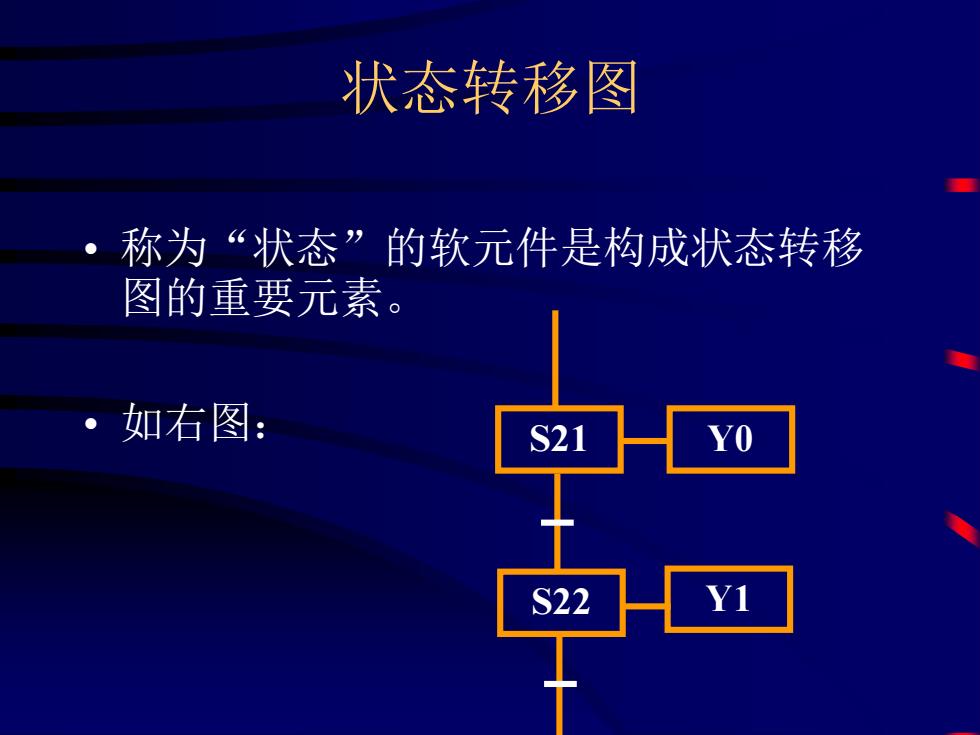 状态转移图

• 称为“状态”的软元件是构成状态转移图的重要元素。

• 如右图：

S21

Y0

S22

Y1